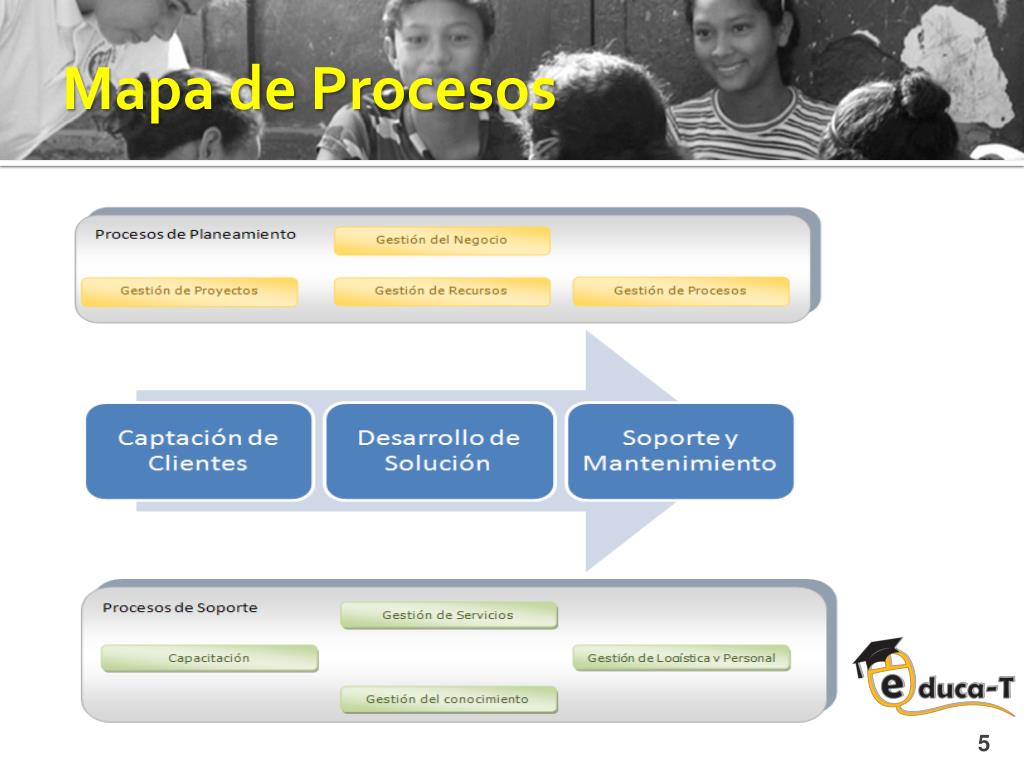 Mapa de Procesos

Procesos de Planeamiento

Gestión del Negocio

Gestión de Proyectos

Gestión de Recursos

Gestión de Procesos

Captación de Clientes

Desarrollo de Solución

Soporte y Mantenimiento

Procesos de Soporte

Gestión de Servicios

Capacitación

Gestión de Logística y Personal

Gestión del conocimiento

educa-T

5